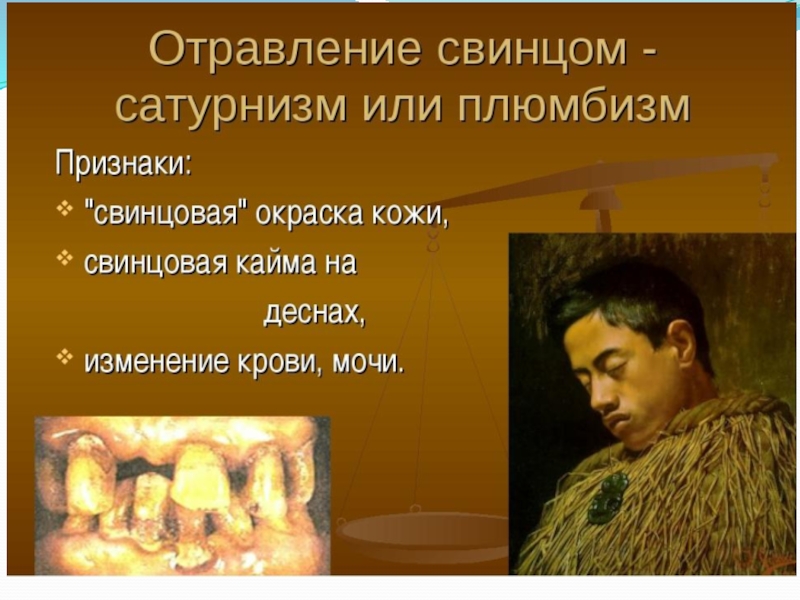 Отравление свинцом - сатурнизм или плюмбизм

Признаки:
❖ "свинцовая" окраска кожи,
❖ свинцовая кайма на деснах,
❖ изменение крови, мочи.